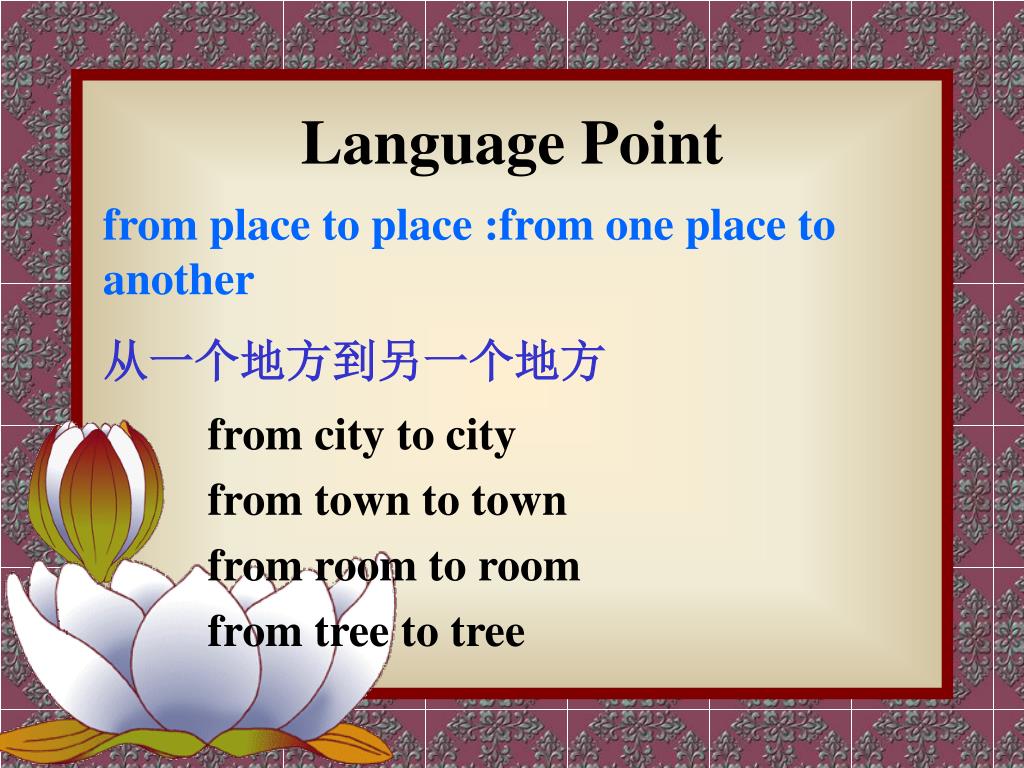 Language Point

from place to place :from one place to another

从一个地方到另一个地方

from city to city

from town to town

from room to room

from tree to tree